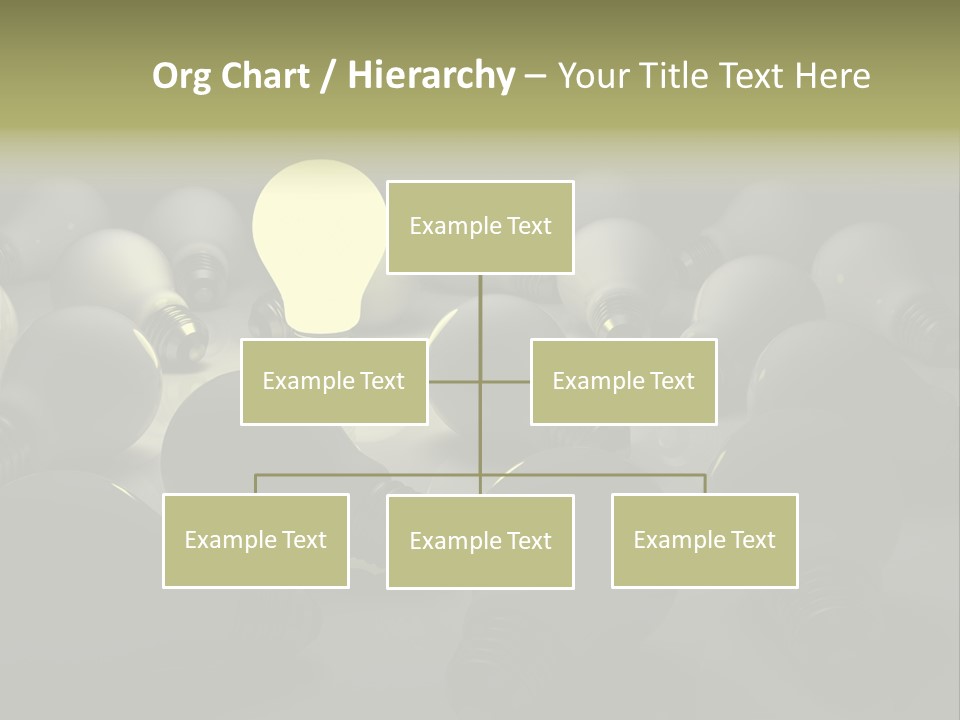 Org Chart / Hierarchy – Your Title Text Here

Example Text

Example Text

Example Text

Example Text

Example Text

Example Text